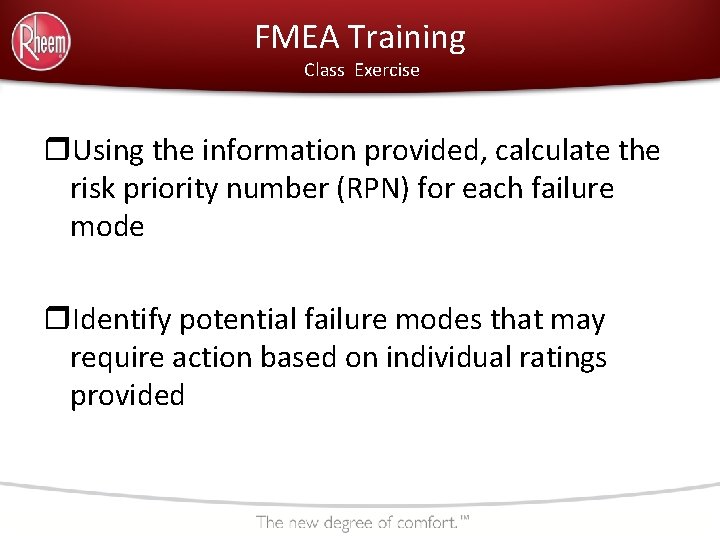 Rheem

FMEA Training
Class Exercise

❒Using the information provided, calculate the risk priority number (RPN) for each failure mode

❒Identify potential failure modes that may require action based on individual ratings provided

The new degree of comfort.™